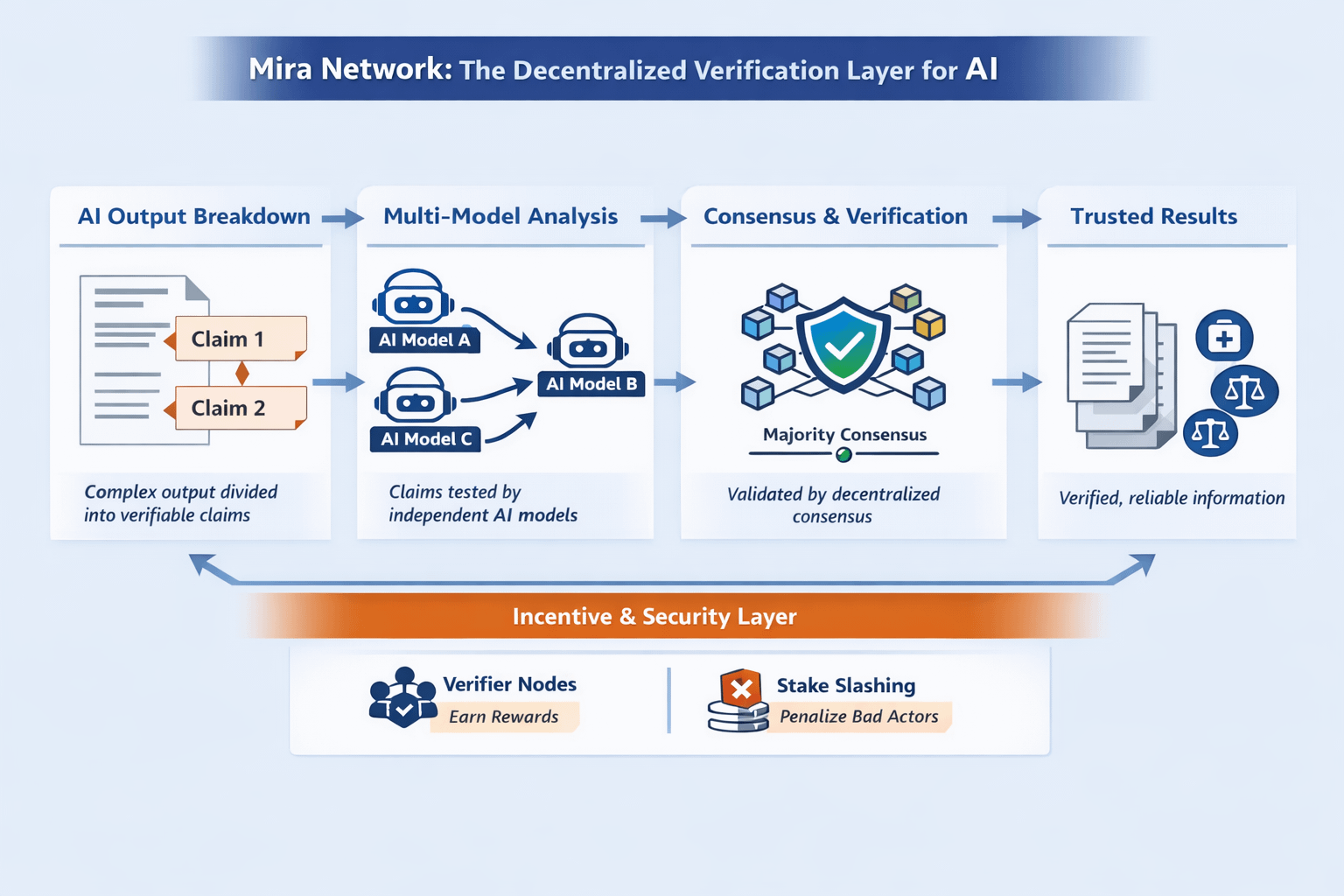 Mira Network: The Decentralized Verification Layer for AI

AI Output Breakdown

Claim 1

Claim 2

Complex output divided into verifiable claims

Multi-Model Analysis

AI Model A

AI Model B

AI Model C

Claims tested by independent AI models

Consensus & Verification

Majority Consensus

Validated by decentralized consensus

Trusted Results

Verified, reliable information

Incentive & Security Layer

Verifier Nodes

Earn Rewards

Stake Slashing

Penalize Bad Actors